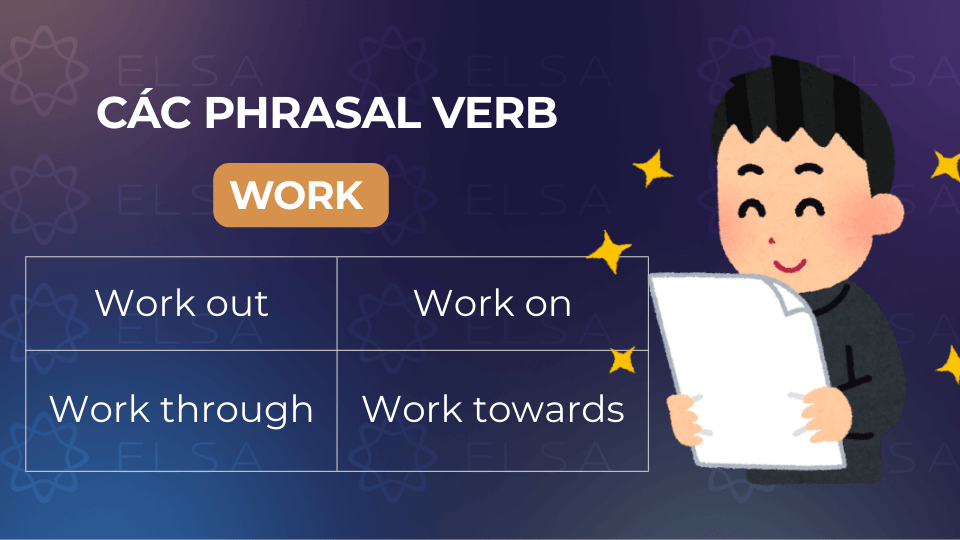 ELSA

CÁC PHRASAL VERB

WORK

| Work out | Work on |
|---|---|
| Work through | Work towards |